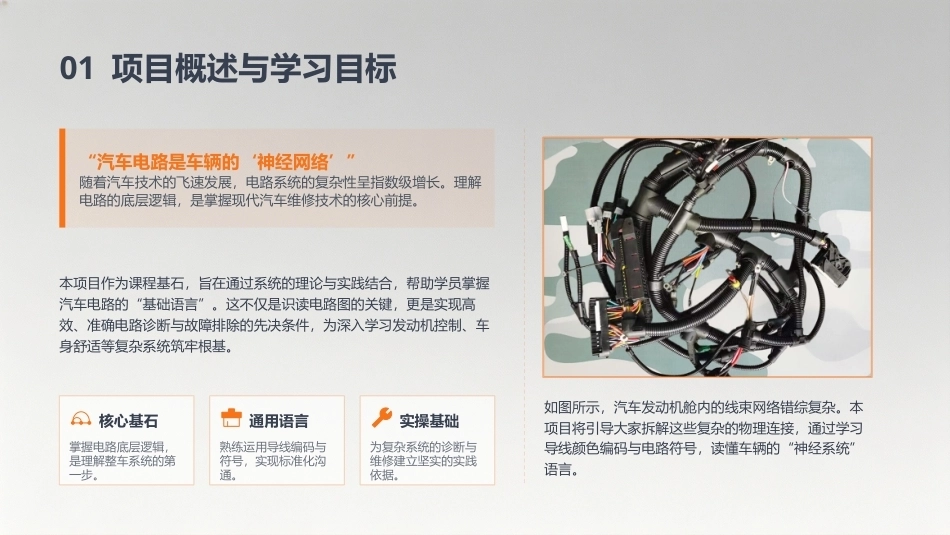 01 项目概述与学习目标

“汽车电路是车辆的‘神经网络’”
随着汽车技术的飞速发展，电路系统的复杂性呈指数级增长。理解电路的底层逻辑，是掌握现代汽车维修技术的核心前提。

本项目作为课程基石，旨在通过系统的理论与实践结合，帮助学员掌握汽车电路的“基础语言”。这不仅是识读电路图的关键，更是实现高效、准确电路诊断与故障排除的先决条件，为深入学习发动机控制、车身舒适等复杂系统筑牢根基。

核心基石
掌握电路底层逻辑，是理解整车系统的第一步。

通用语言
熟练运用导线编码与符号，实现标准化沟通。

实操基础
为复杂系统的诊断与维修建立坚实的实践依据。

如图所示，汽车发动机舱内的线束网络错综复杂。本项目将引导大家拆解这些复杂的物理连接，通过学习导线颜色编码与电路符号，读懂车辆的“神经系统”语言。